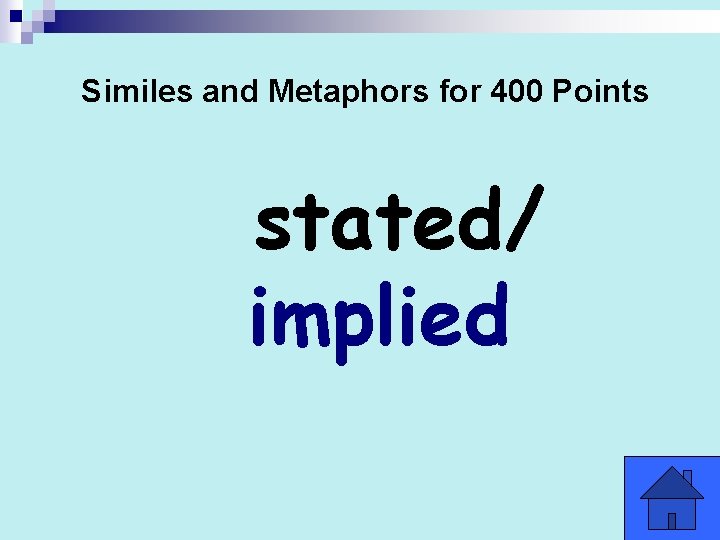 Similes and Metaphors for 400 Points

stated/
implied